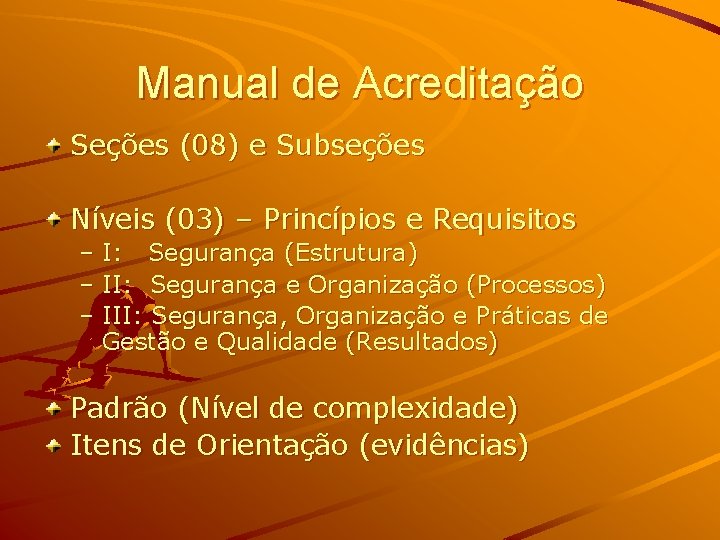 Manual de Acreditação

Seções (08) e Subseções

Níveis (03) – Princípios e Requisitos
– I: Segurança (Estrutura)
– II: Segurança e Organização (Processos)
– III: Segurança, Organização e Práticas de Gestão e Qualidade (Resultados)

Padrão (Nível de complexidade)
Itens de Orientação (evidências)